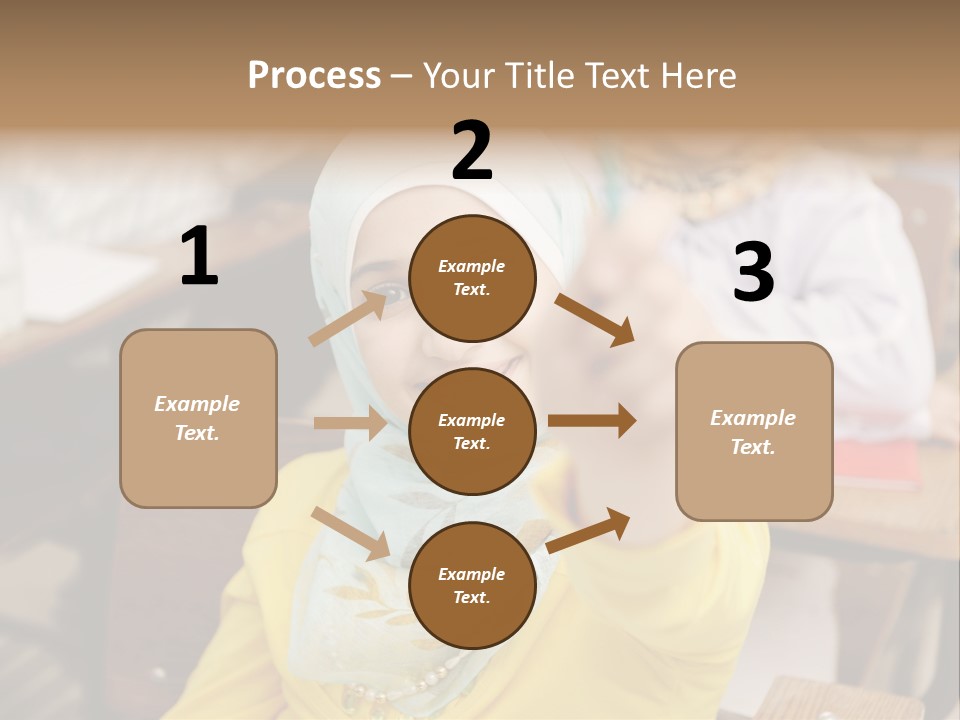 Process – Your Title Text Here

1

Example Text.

2

Example Text.

Example Text.

Example Text.

3

Example Text.